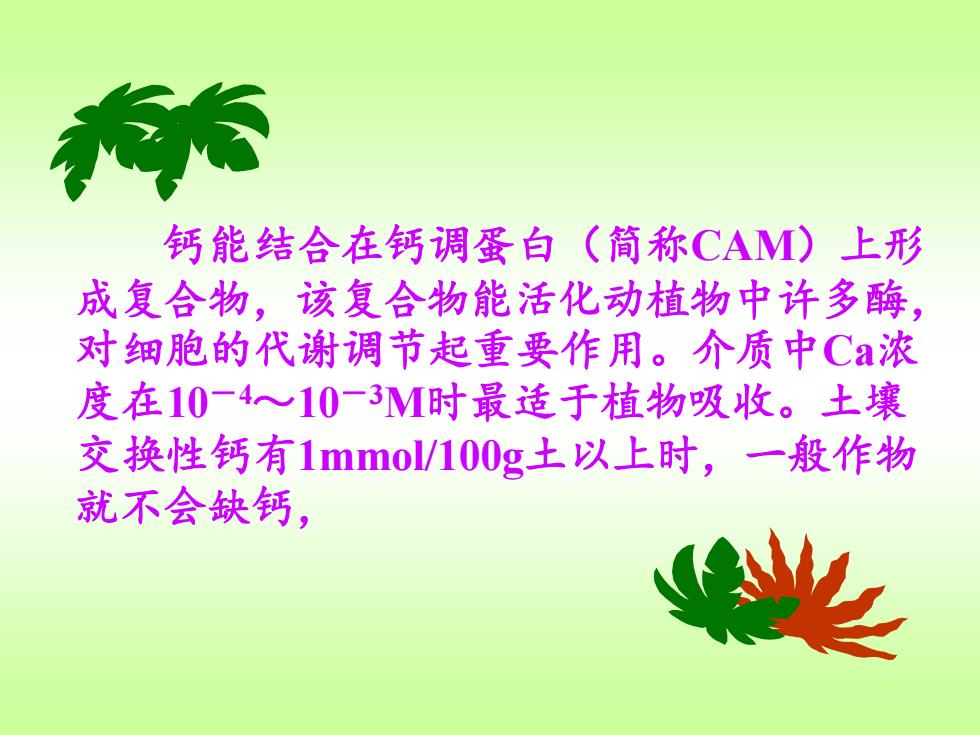 钙能结合在钙调蛋白（简称CAM）上形成复合物，该复合物能活化动植物中许多酶，对细胞的代谢调节起重要作用。介质中Ca浓度在$10^{-4}$～$10^{-3}$M时最适于植物吸收。土壤交换性钙有1mmol/100g土以上时，一般作物就不会缺钙，